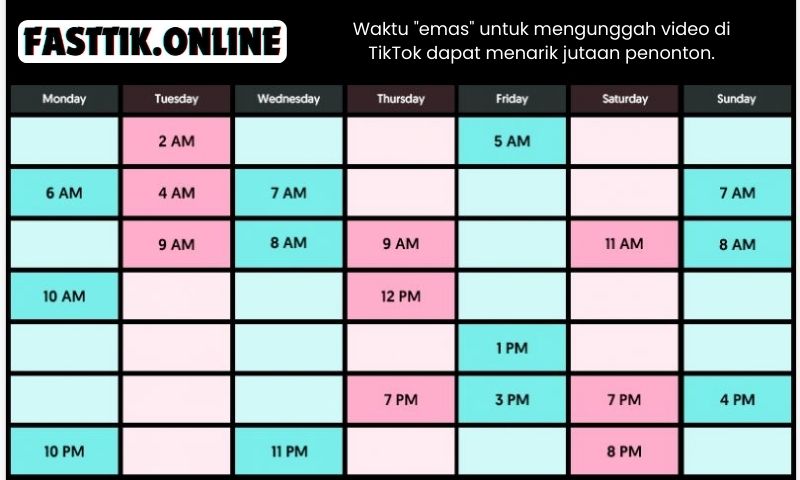 FASTTIK.ONLINE

Waktu "emas" untuk mengunggah video di TikTok dapat menarik jutaan penonton.

| Monday | Tuesday | Wednesday | Thursday | Friday | Saturday | Sunday |
|---|---|---|---|---|---|---|
| | 2 AM | | | 5 AM | | |
| 6 AM | 4 AM | 7 AM | | | | 7 AM |
| | 9 AM | 8 AM | 9 AM | | 11 AM | 8 AM |
| 10 AM | | | 12 PM | | | |
| | | | | 1 PM | | |
| | | | 7 PM | 3 PM | 7 PM | 4 PM |
| 10 PM | | 11 PM | | | 8 PM | |